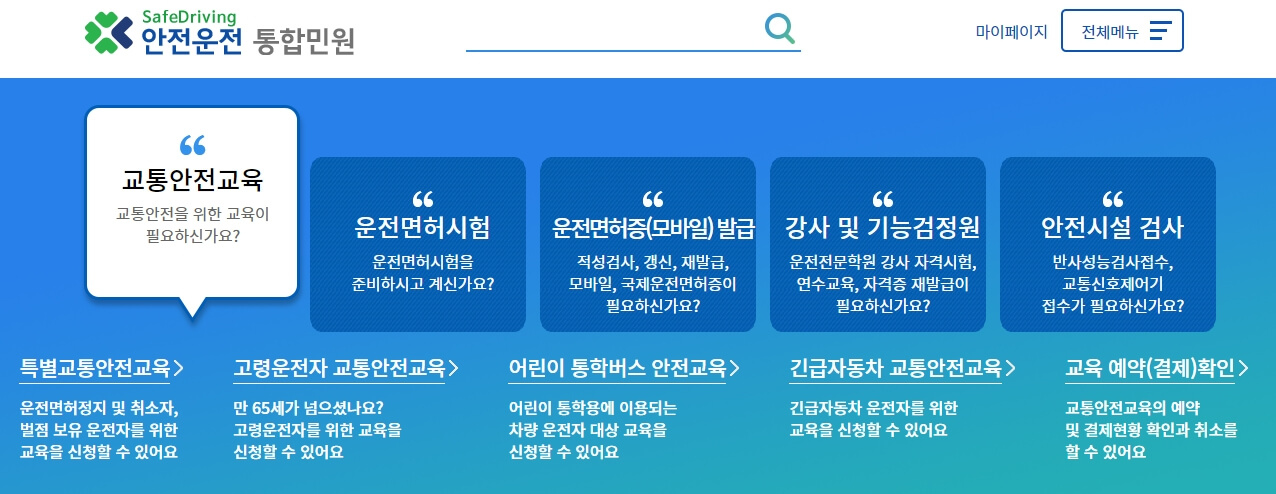 SafeDriving
안전운전 통합민원

마이페이지
전체메뉴

“
교통안전교육
교통안전을 위한 교육이 필요하신가요?

“
운전면허시험
운전면허시험을 준비하시고 계신가요?

“
운전면허증(모바일) 발급
적성검사, 갱신, 재발급, 모바일, 국제운전면허증이 필요하신가요?

“
강사 및 기능검정원
운전전문학원 강사 자격시험, 연수교육, 자격증 재발급이 필요하신가요?

“
안전시설 검사
반사성능검사접수, 교통신호제어기 접수가 필요하신가요?

특별교통안전교육 >
운전면허정지 및 취소자, 벌점 보유 운전자를 위한 교육을 신청할 수 있어요

고령운전자 교통안전교육 >
만 65세가 넘으셨나요? 고령운전자를 위한 교육을 신청할 수 있어요

어린이 통학버스 안전교육 >
어린이 통학용에 이용되는 차량 운전자 대상 교육을 신청할 수 있어요

긴급자동차 교통안전교육 >
긴급자동차 운전자를 위한 교육을 신청할 수 있어요

교육 예약(결제)확인 >
교통안전교육의 예약 및 결제현황 확인과 취소를 할 수 있어요